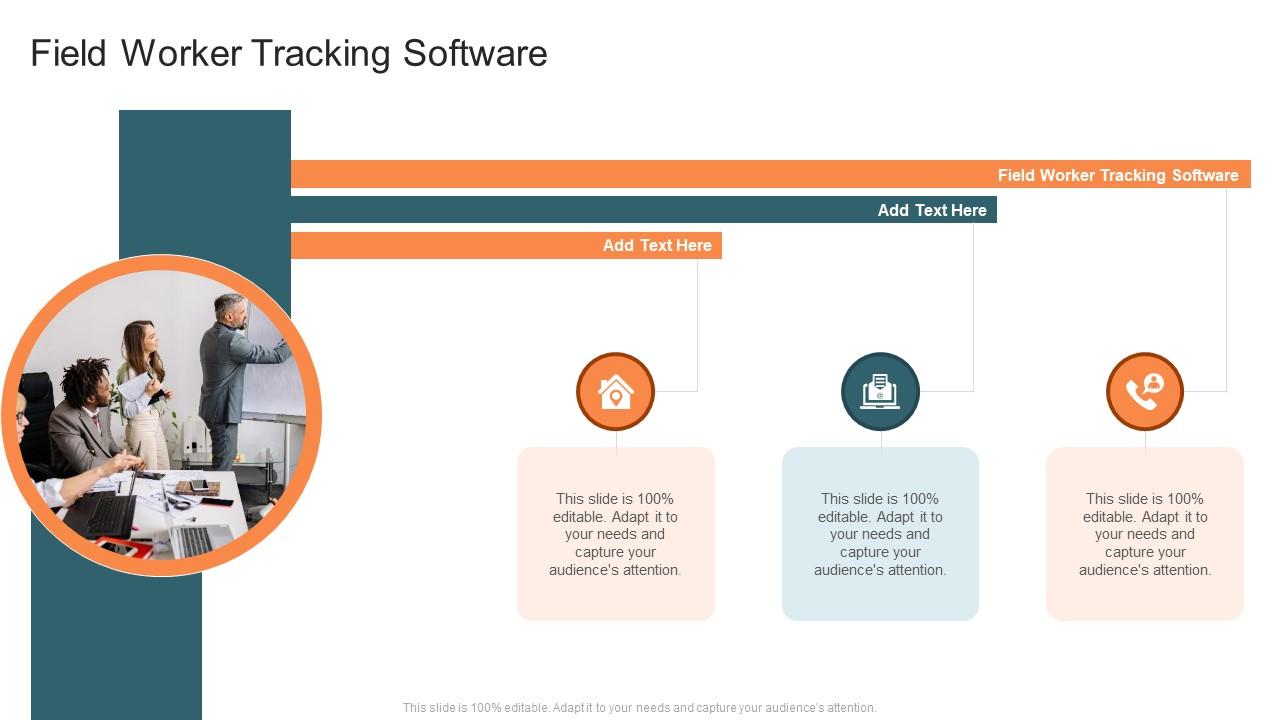 Field Worker Tracking Software

Field Worker Tracking Software

Add Text Here

Add Text Here

This slide is 100% editable. Adapt it to your needs and capture your audience's attention.

This slide is 100% editable. Adapt it to your needs and capture your audience's attention.

This slide is 100% editable. Adapt it to your needs and capture your audience's attention.

This slide is 100% editable. Adapt it to your needs and capture your audience's attention.